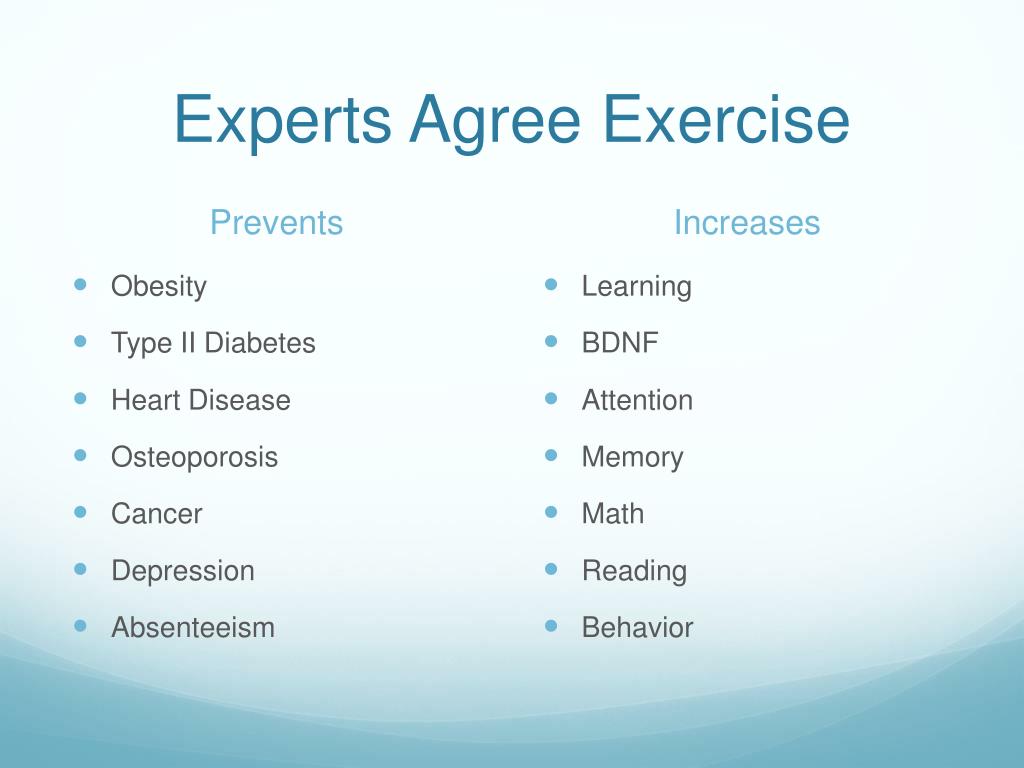 Experts Agree Exercise

Prevents

- Obesity
- Type II Diabetes
- Heart Disease
- Osteoporosis
- Cancer
- Depression
- Absenteeism

Increases

- Learning
- BDNF
- Attention
- Memory
- Math
- Reading
- Behavior